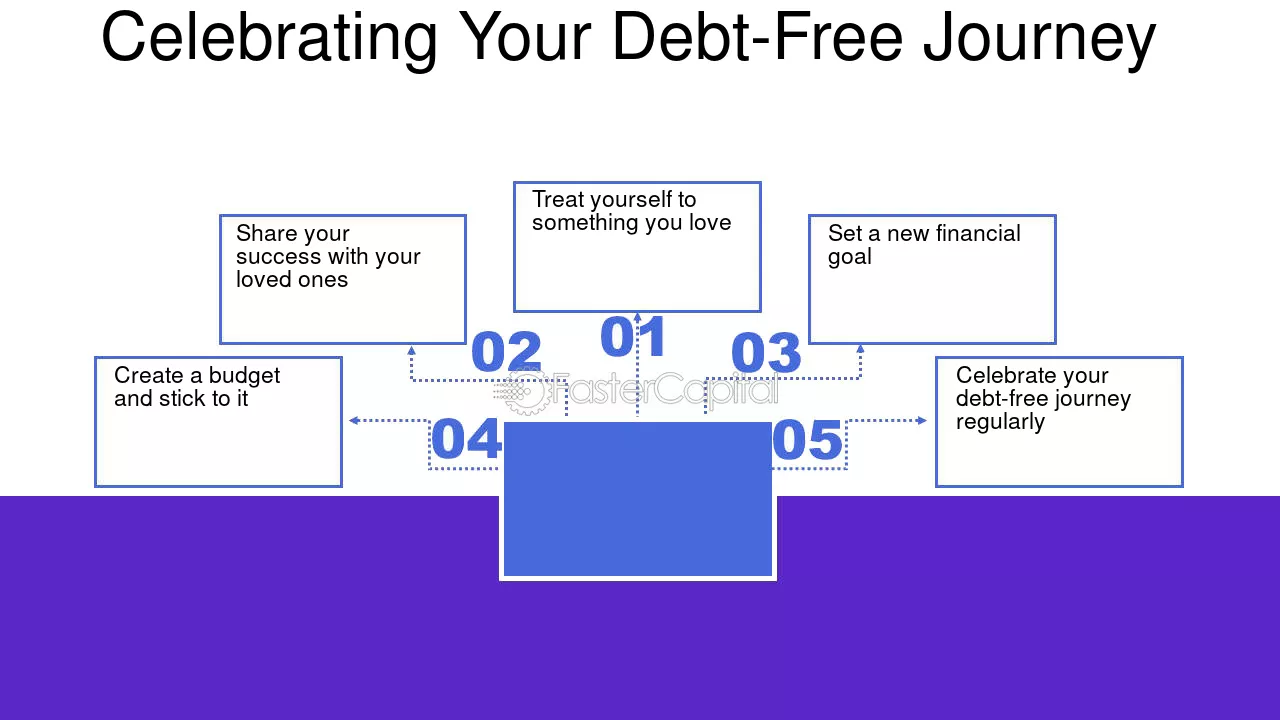 Celebrating Your Debt-Free Journey

01
Treat yourself to something you love

02
Share your success with your loved ones

03
Set a new financial goal

04
Create a budget and stick to it

05
Celebrate your debt-free journey regularly

FasterCapital